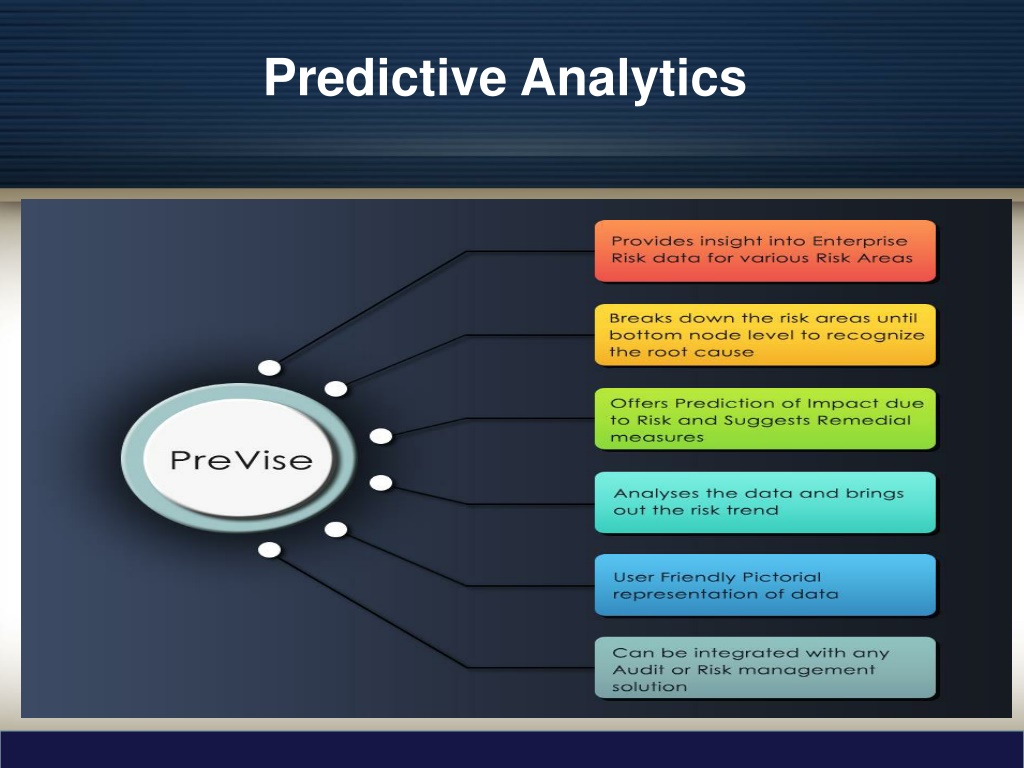 Predictive Analytics

PreVise

Provides insight into Enterprise Risk data for various Risk Areas

Breaks down the risk areas until bottom node level to recognize the root cause

Offers Prediction of Impact due to Risk and Suggests Remedial measures

Analyses the data and brings out the risk trend

User Friendly Pictorial representation of data

Can be integrated with any Audit or Risk management solution